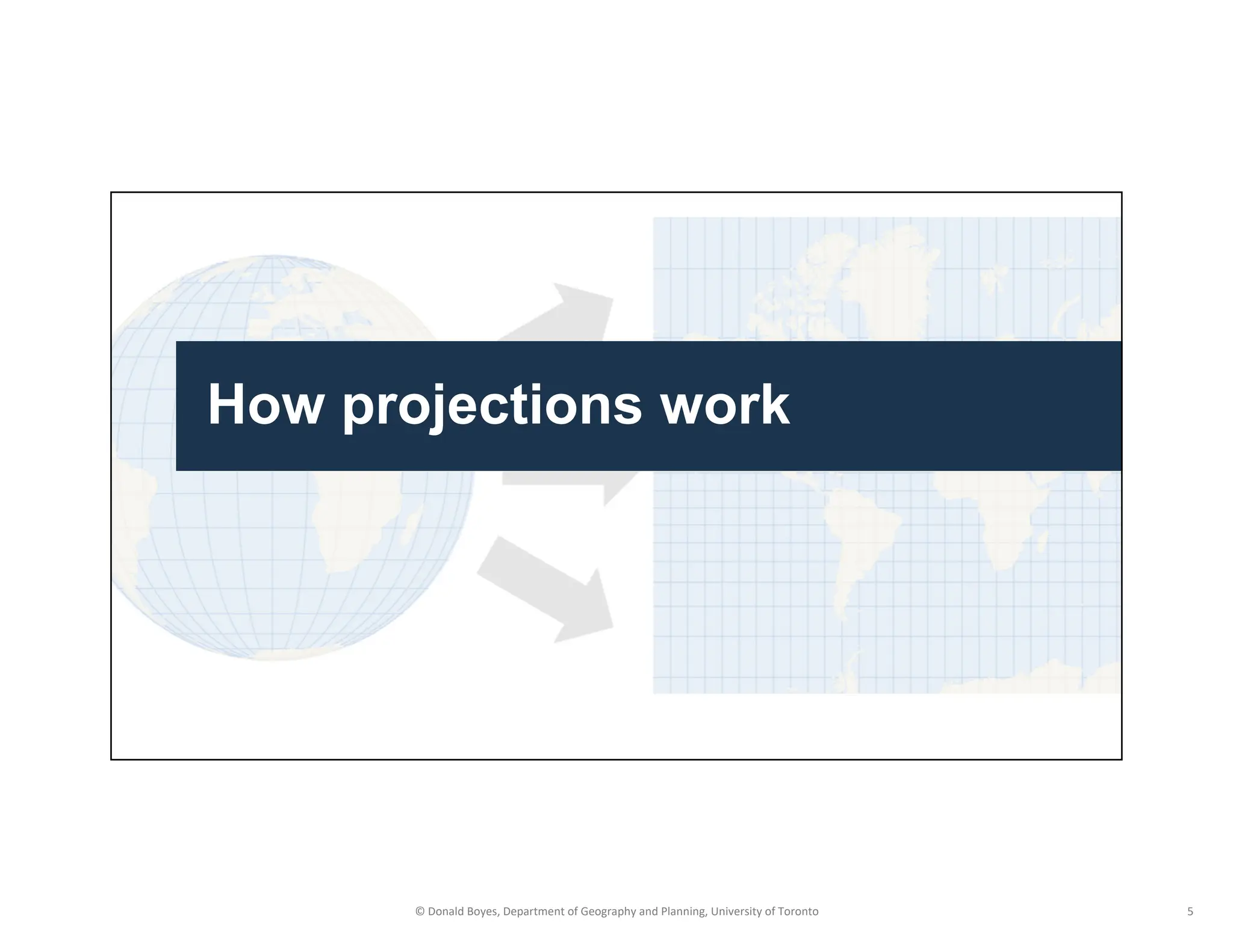 How projections work

© Donald Boyes, Department of Geography and Planning, University of Toronto

5